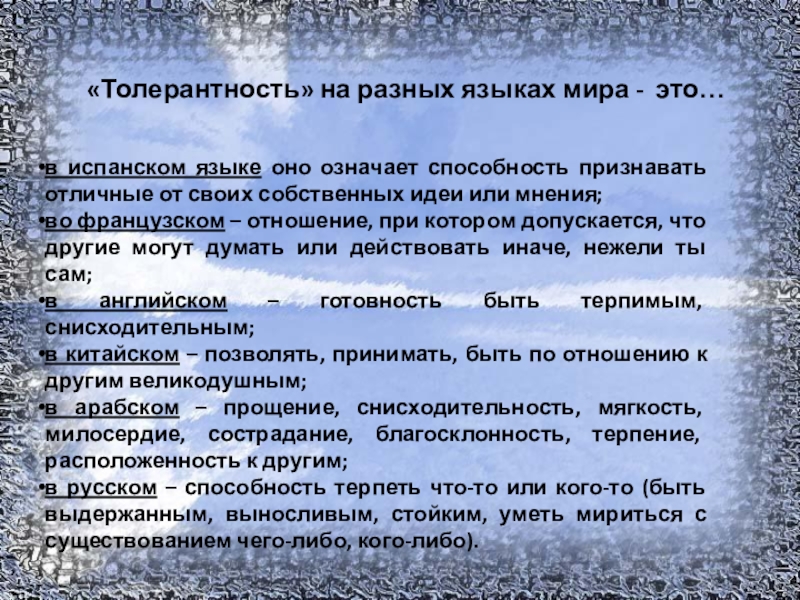 «Толерантность» на разных языках мира - это…

•в испанском языке оно означает способность признавать отличные от своих собственных идеи или мнения;
•во французском – отношение, при котором допускается, что другие могут думать или действовать иначе, нежели ты сам;
•в английском – готовность быть терпимым, снисходительным;
•в китайском – позволять, принимать, быть по отношению к другим великодушным;
•в арабском – прощение, снисходительность, мягкость, милосердие, сострадание, благосклонность, терпение, расположенность к другим;
•в русском – способность терпеть что-то или кого-то (быть выдержанным, выносливым, стойким, уметь мириться с существованием чего-либо, кого-либо).